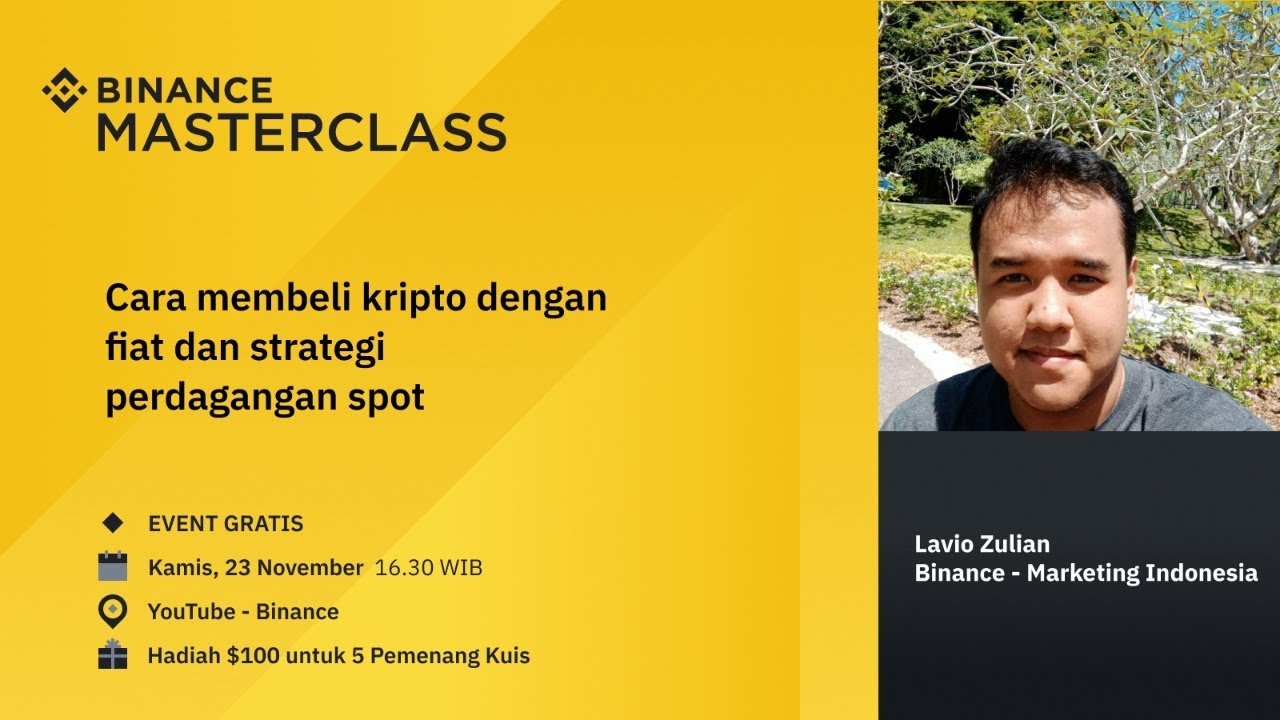 BINANCE
MASTERCLASS

Cara membeli kripto dengan fiat dan strategi perdagangan spot

EVENT GRATIS
Kamis, 23 November 16.30 WIB
YouTube - Binance
Hadiah \$100 untuk 5 Pemenang Kuis

Lavio Zulian
Binance - Marketing Indonesia